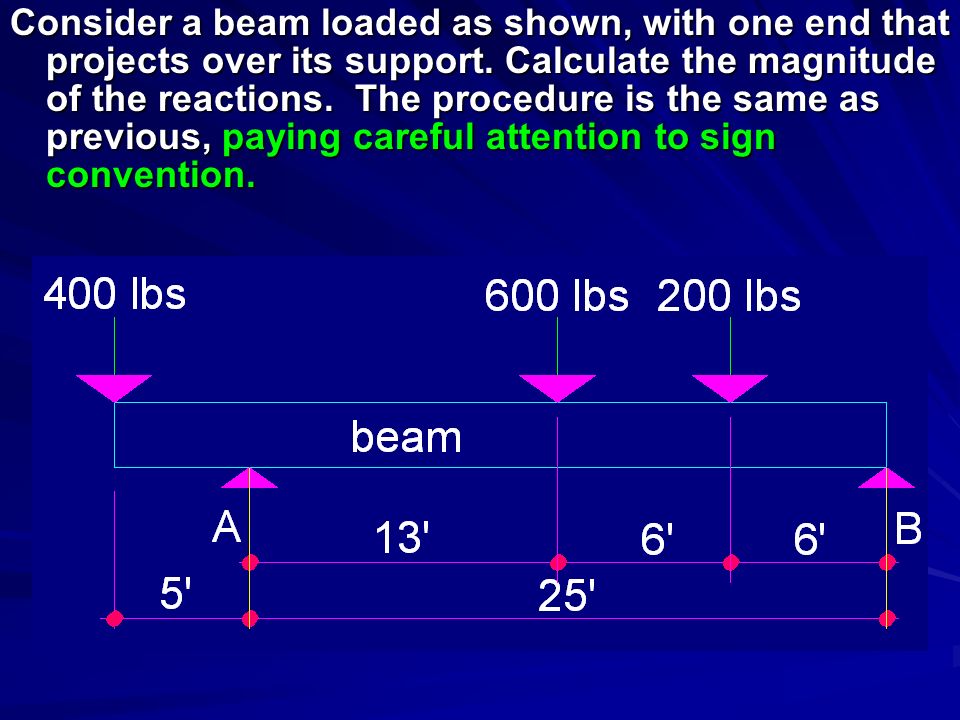 Consider a beam loaded as shown, with one end that projects over its support. Calculate the magnitude of the reactions. The procedure is the same as previous, paying careful attention to sign convention.

400 lbs

600 lbs 200 lbs

beam

A

13'

6'

6'

B

5'

25'